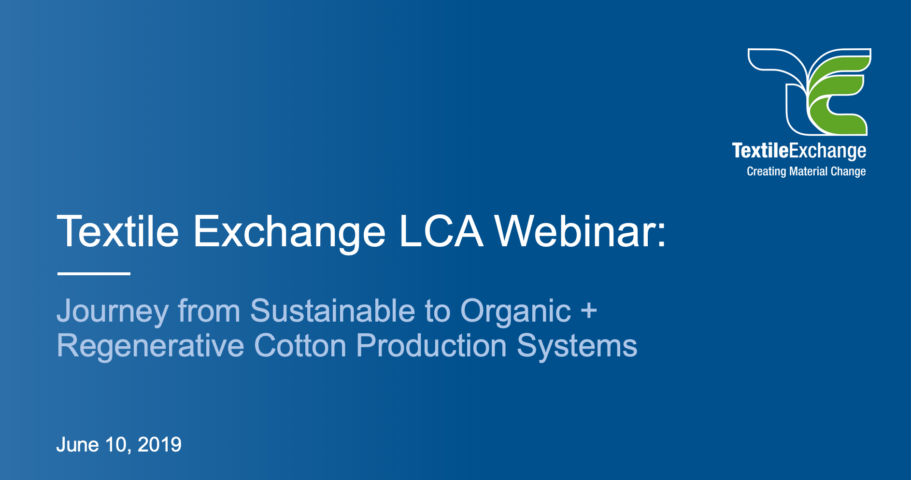 TextileExchange
Creating Material Change

Textile Exchange LCA Webinar:

Journey from Sustainable to Organic + Regenerative Cotton Production Systems

June 10, 2019